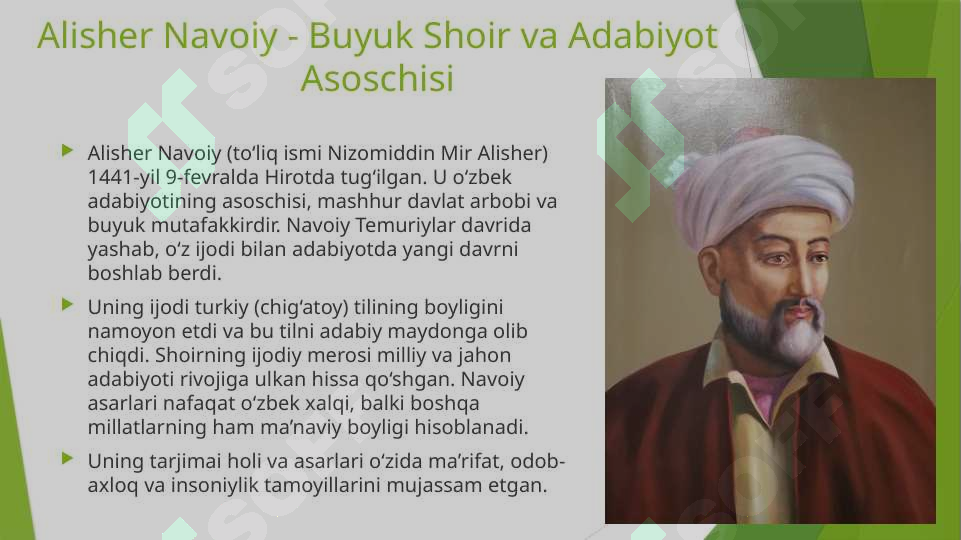 Alisher Navoiy - Buyuk Shoir va Adabiyot Asoschisi

Alisher Navoiy (to‘liq ismi Nizomiddin Mir Alisher) 1441-yil 9-fevralda Hirotda tug‘ilgan. U o‘zbek adabiyotining asoschisi, mashhur davlat arbobi va buyuk mutafakkirdir. Navoiy Temuriylar davrida yashab, o‘z ijodi bilan adabiyotda yangi davrni boshlab berdi.

Uning ijodi turkiy (chig‘atoy) tilining boyligini namoyon etdi va bu tilni adabiy maydonga olib chiqdi. Shoirning ijodiy merosi milliy va jahon adabiyoti rivojiga ulkan hissa qo‘shgan. Navoiy asarlari nafaqat o‘zbek xalqi, balki boshqa millatlarning ham ma’naviy boyligi hisoblanadi.

Uning tarjimai holi va asarlari o‘zida ma’rifat, odob-axloq va insoniylik tamoyillarini mujassam etgan.